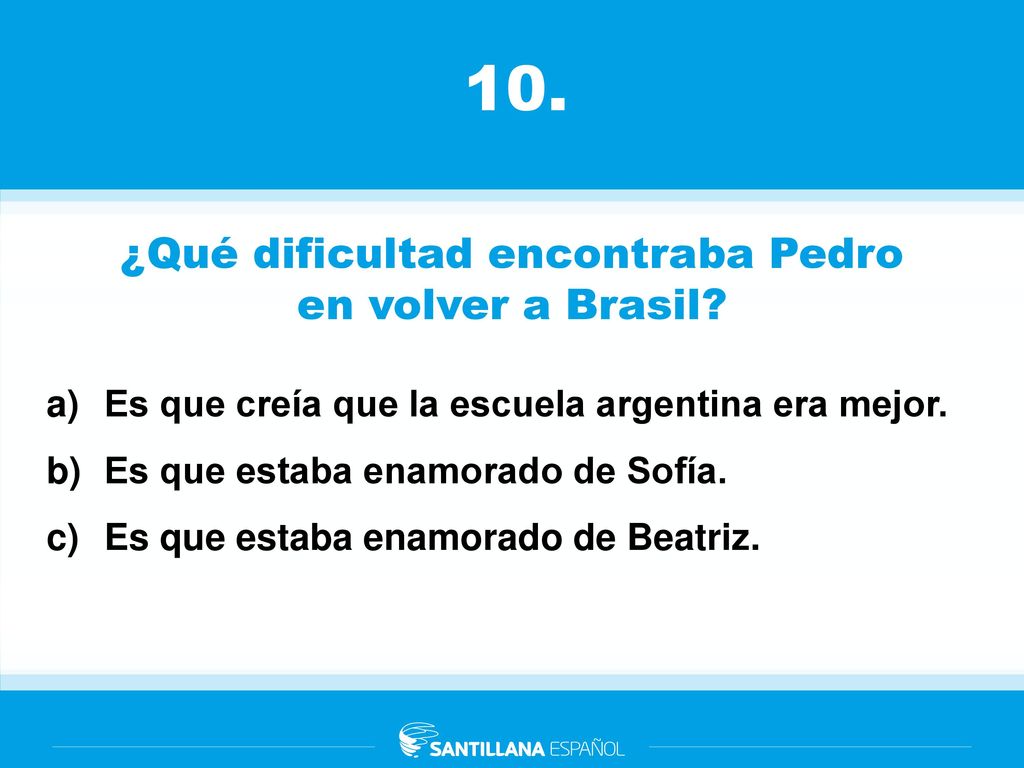 10.

¿Qué dificultad encontraba Pedro en volver a Brasil?

a) Es que creía que la escuela argentina era mejor.
b) Es que estaba enamorado de Sofía.
c) Es que estaba enamorado de Beatriz.

SANTILLANA ESPAÑOL